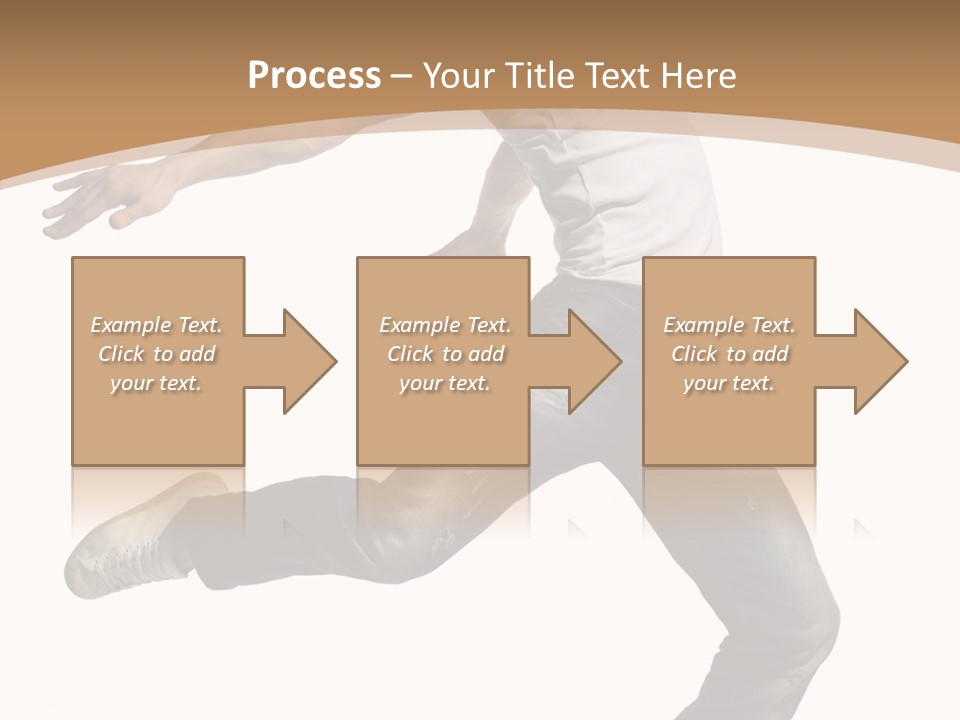 Process – Your Title Text Here

Example Text. Click to add your text.

Example Text. Click to add your text.

Example Text. Click to add your text.